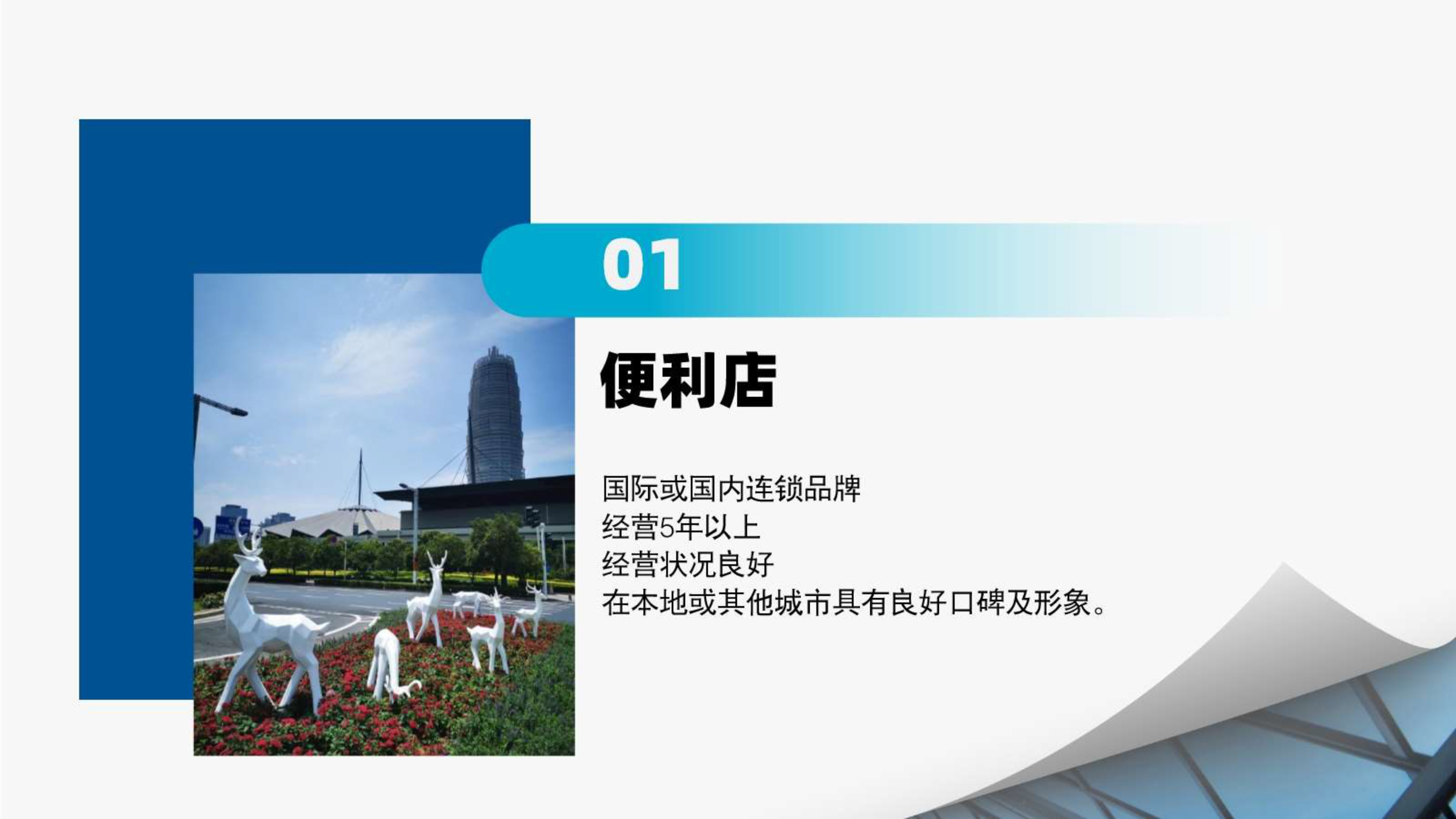 01

便利店

国际或国内连锁品牌
经营5年以上
经营状况良好
在本地或其他城市具有良好口碑及形象。